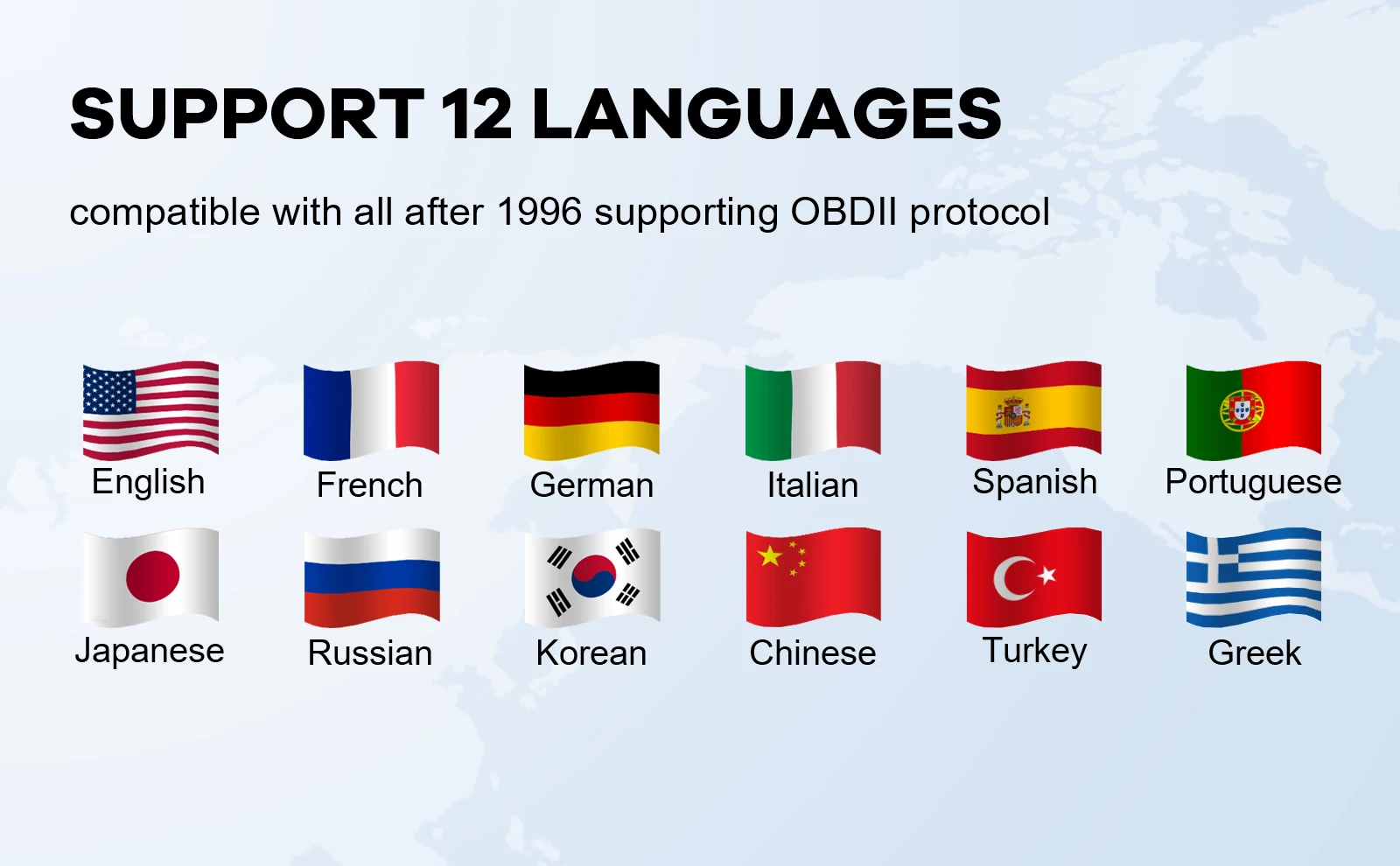 SUPPORT 12 LANGUAGES

compatible with all after 1996 supporting OBDII protocol

English French German Italian Spanish Portuguese

Japanese Russian Korean Chinese Turkey Greek